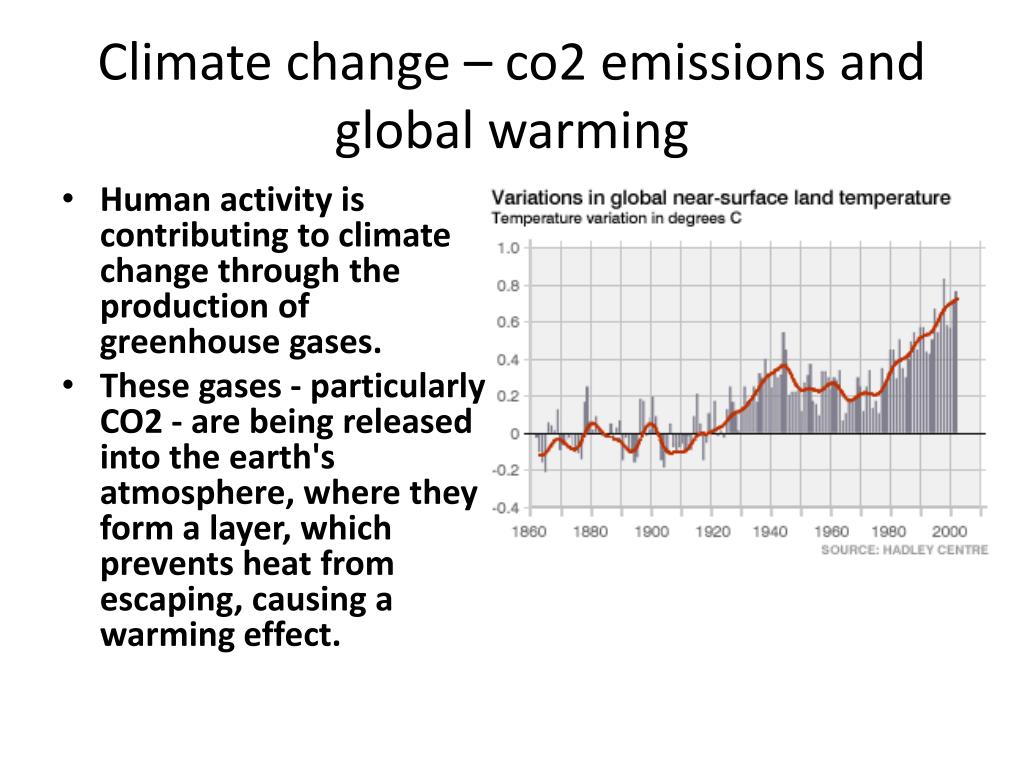 Climate change – co2 emissions and global warming

• Human activity is contributing to climate change through the production of greenhouse gases.
• These gases - particularly CO2 - are being released into the earth's atmosphere, where they form a layer, which prevents heat from escaping, causing a warming effect.

Variations in global near-surface land temperature
Temperature variation in degrees C

1.0
0.8
0.6
0.4
0.2
0
-0.2
-0.4

1860 1880 1900 1920 1940 1960 1980 2000

SOURCE: HADLEY CENTRE